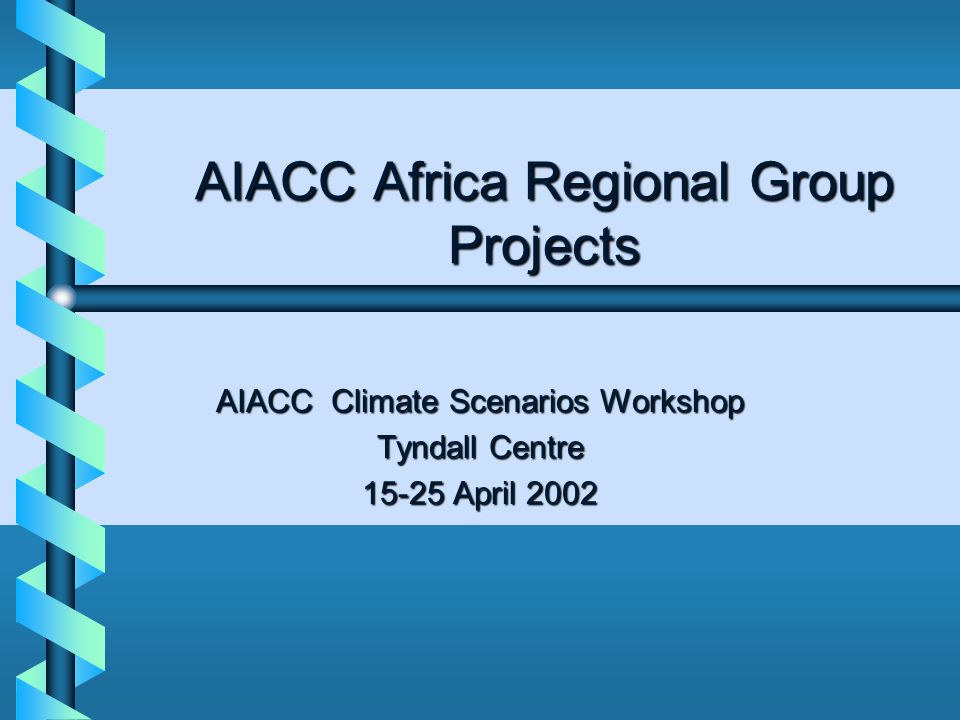 AIACC Africa Regional Group Projects

AIACC Climate Scenarios Workshop
Tyndall Centre
15-25 April 2002